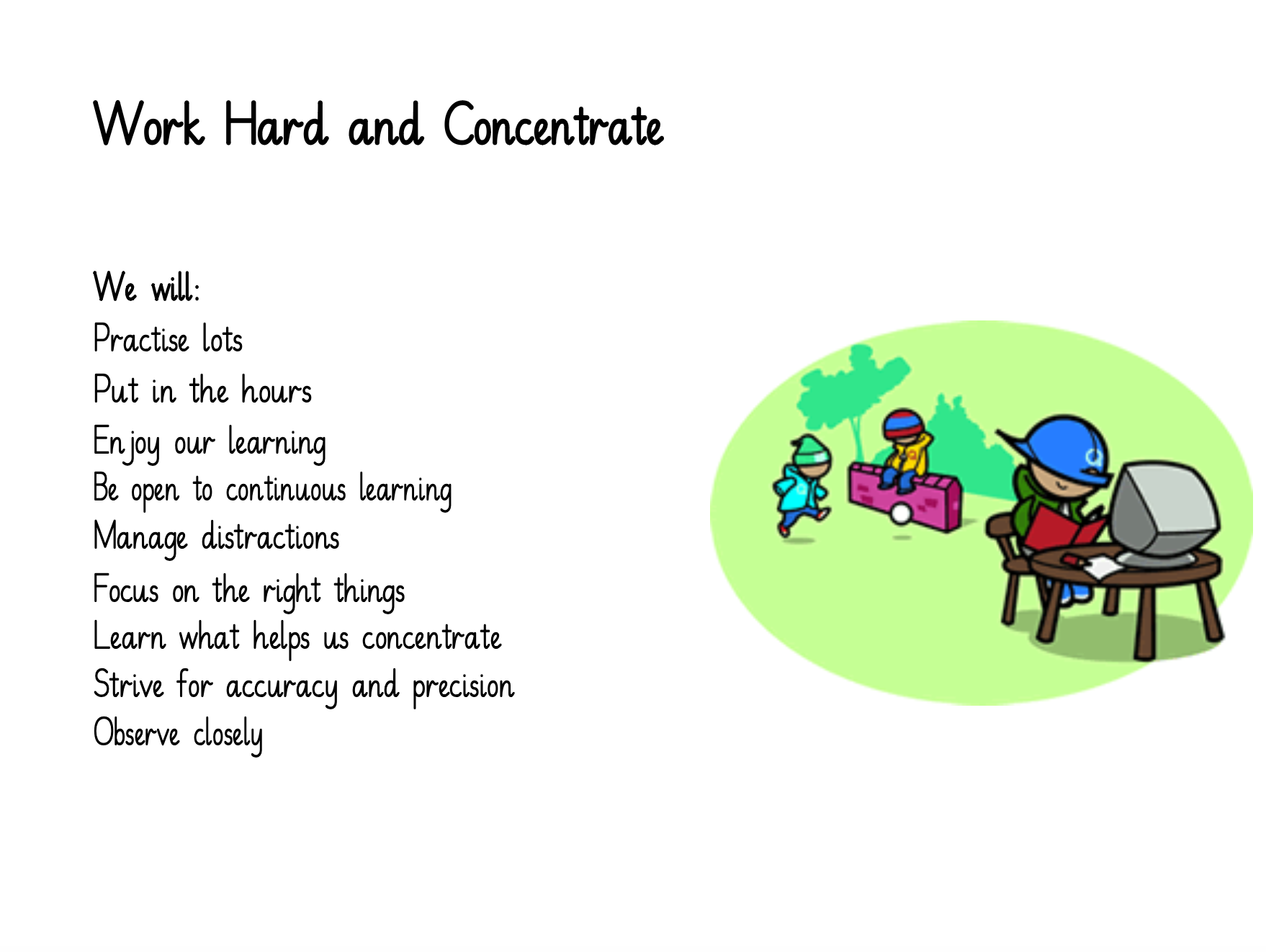 Work Hard and Concentrate

We will:
Practise lots
Put in the hours
Enjoy our learning
Be open to continuous learning
Manage distractions
Focus on the right things
Learn what helps us concentrate
Strive for accuracy and precision
Observe closely